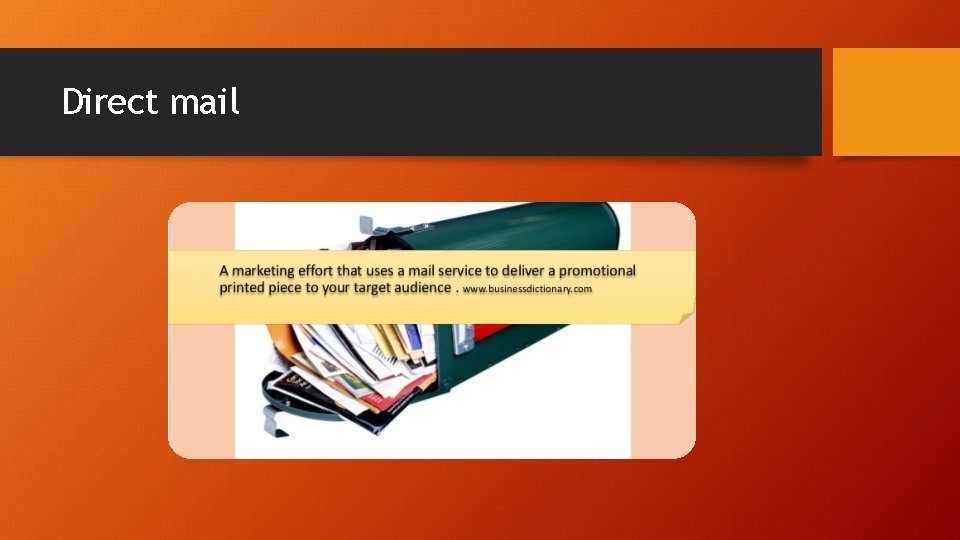 Direct mail

A marketing effort that uses a mail service to deliver a promotional printed piece to your target audience . www.businessdictionary.com